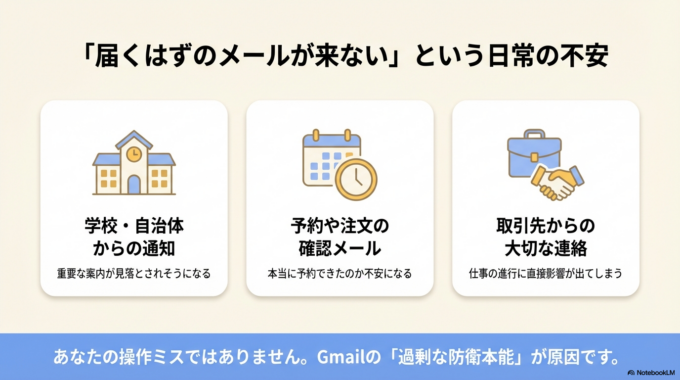 「届くはずのメールが来ない」という日常の不安

学校・自治体からの通知

重要な案内が見落とされそうになる

予約や注文の確認メール

本当に予約できたのか不安になる

取引先からの大切な連絡

仕事の進行に直接影響が出てしまう

あなたの操作ミスではありません。Gmailの「過剰な防衛本能」が原因です。

NotebookLM